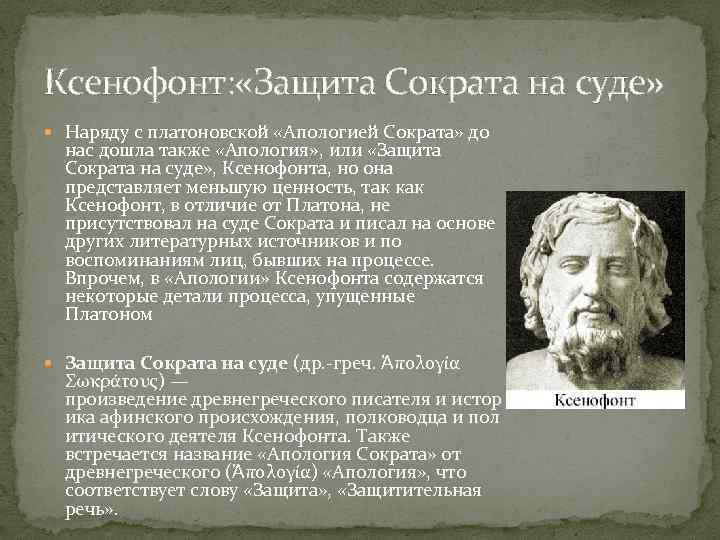 Ксенофонт:«Защита Сократа на суде»

Наряду с платоновской «Апологией Сократа» до нас дошла также «Апология», или «Защита Сократа на суде», Ксенофонта, но она представляет меньшую ценность, так как Ксенофонт, в отличие от Платона, не присутствовал на суде Сократа и писал на основе других литературных источников и по воспоминаниям лиц, бывших на процессе. Впрочем, в «Апологии» Ксенофонта содержатся некоторые детали процесса, упущенные Платоном

Защита Сократа на суде (др.-греч. Ἀπολογία Σωκράτους) — произведение древнегреческого писателя и историка афинского происхождения, полководца и политического деятеля Ксенофонта. Также встречается название «Апология Сократа» от древнегреческого (Ἀπολογία) «Апология», что соответствует слову «Защита», «Защитительная речь».

Ксенофонт